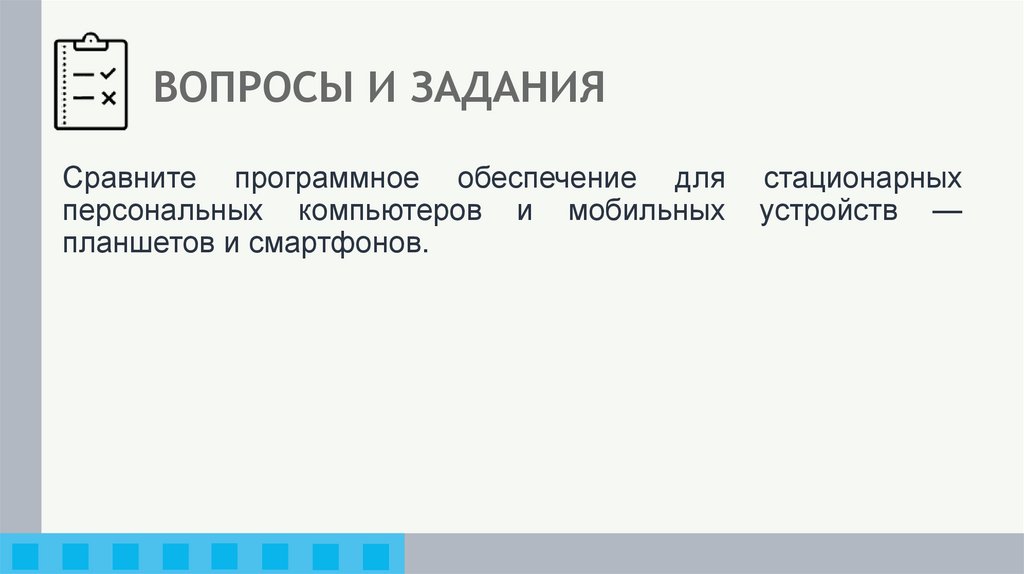 ВОПРОСЫ И ЗАДАНИЯ

Сравните программное обеспечение для стационарных персональных компьютеров и мобильных устройств — планшетов и смартфонов.